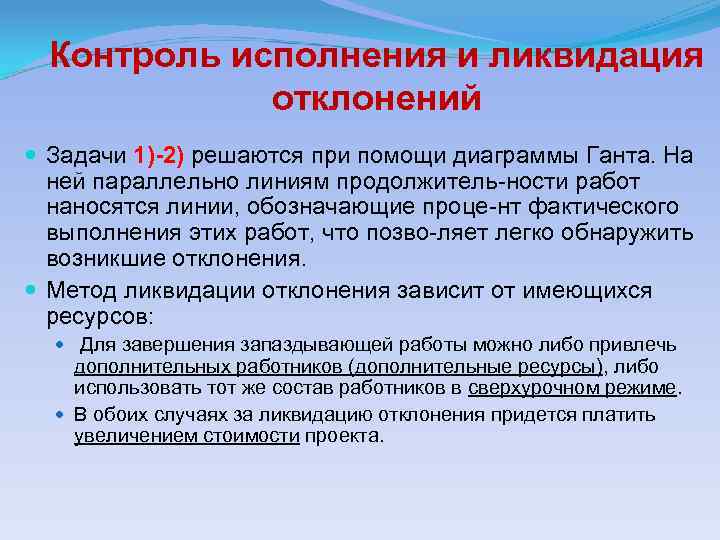 Контроль исполнения и ликвидация отклонений

Задачи 1)-2) решаются при помощи диаграммы Ганта. На ней параллельно линиям продолжитель-ности работ наносятся линии, обозначающие проце-нт фактического выполнения этих работ, что позво-ляет легко обнаружить возникшие отклонения.

Метод ликвидации отклонения зависит от имеющихся ресурсов:

Для завершения запаздывающей работы можно либо привлечь дополнительных работников (дополнительные ресурсы), либо использовать тот же состав работников в сверхурочном режиме.

В обоих случаях за ликвидацию отклонения придется платить увеличением стоимости проекта.